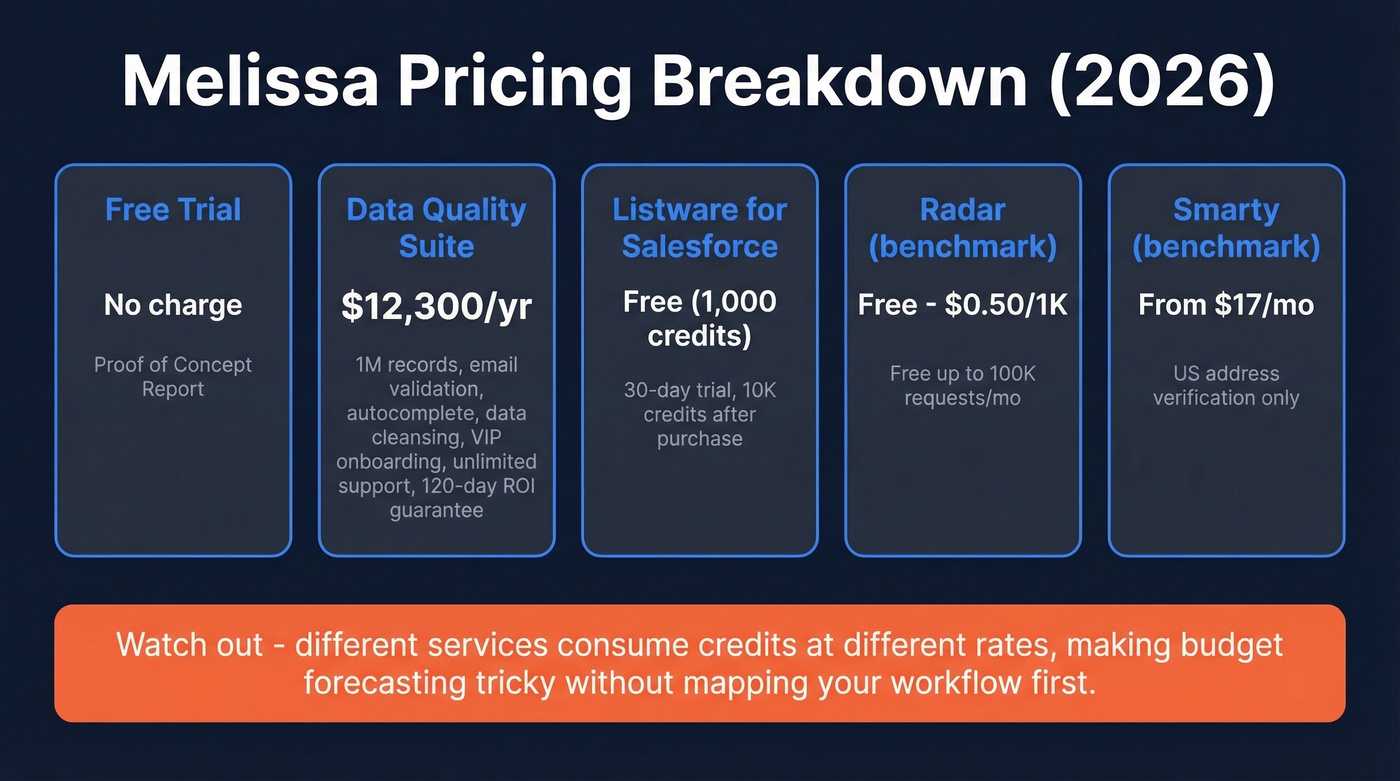 Melissa Pricing Breakdown (2026)

Free Trial

No charge

Proof of Concept Report

Data Quality Suite

$12,300/yr

1M records, email validation, autocomplete, data cleansing, VIP onboarding, unlimited support, 120-day ROI guarantee

Listware for Salesforce

Free (1,000 credits)

30-day trial, 10K credits after purchase

Radar (benchmark)

Free - $0.50/1K

Free up to 100K requests/mo

Smarty (benchmark)

From $17/mo

US address verification only

Watch out - different services consume credits at different rates, making budget forecasting tricky without mapping your workflow first.